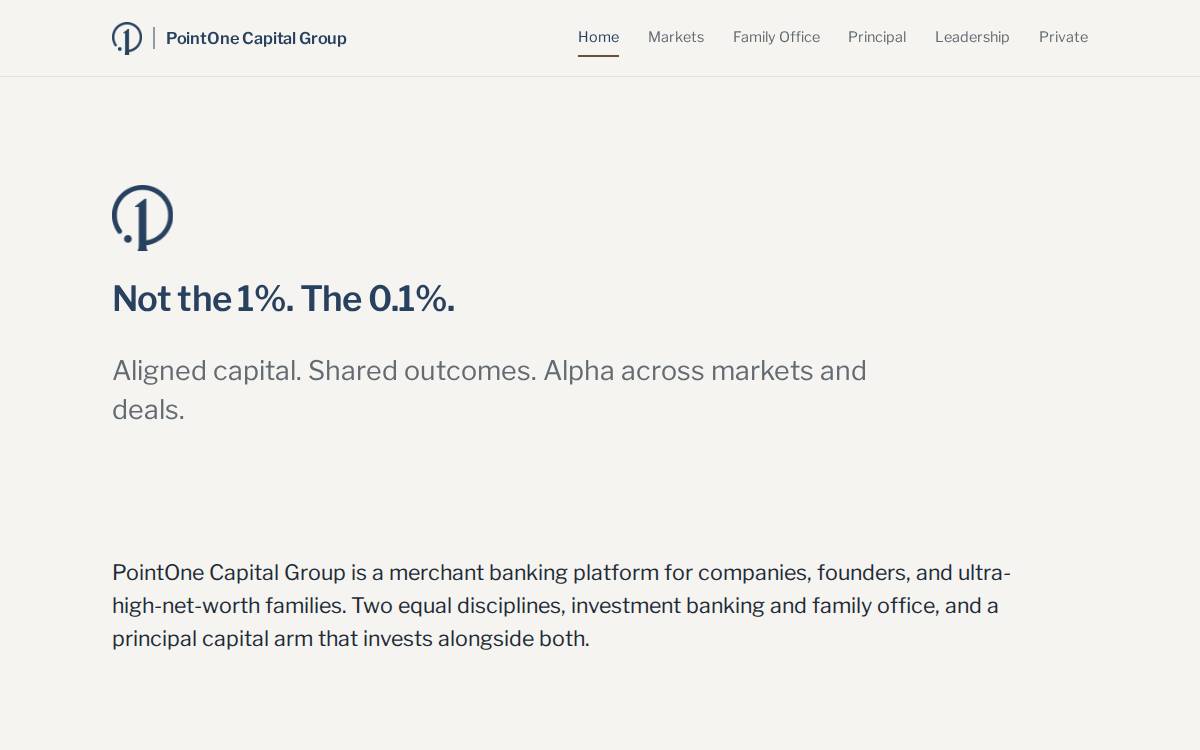 PointOne Capital Group

Home Markets Family Office Principal Leadership Private

Not the 1%. The 0.1%.

Aligned capital. Shared outcomes. Alpha across markets and deals.

PointOne Capital Group is a merchant banking platform for companies, founders, and ultra-high-net-worth families. Two equal disciplines, investment banking and family office, and a principal capital arm that invests alongside both.